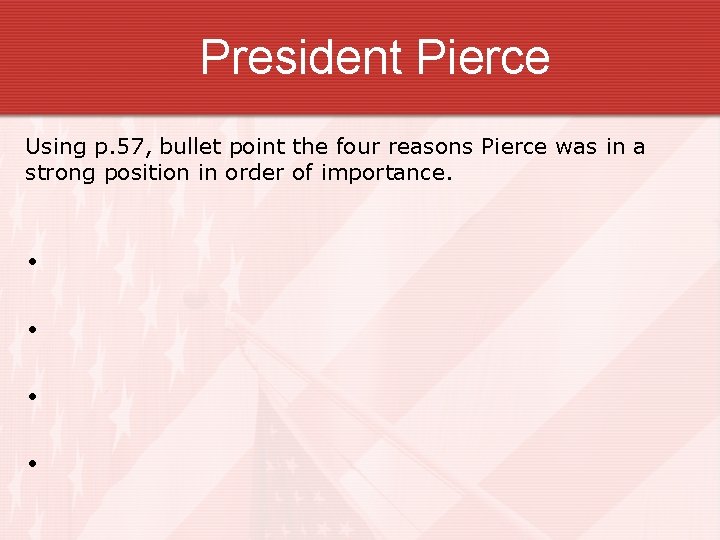 President Pierce

Using p.57, bullet point the four reasons Pierce was in a strong position in order of importance.

•

•

•

•